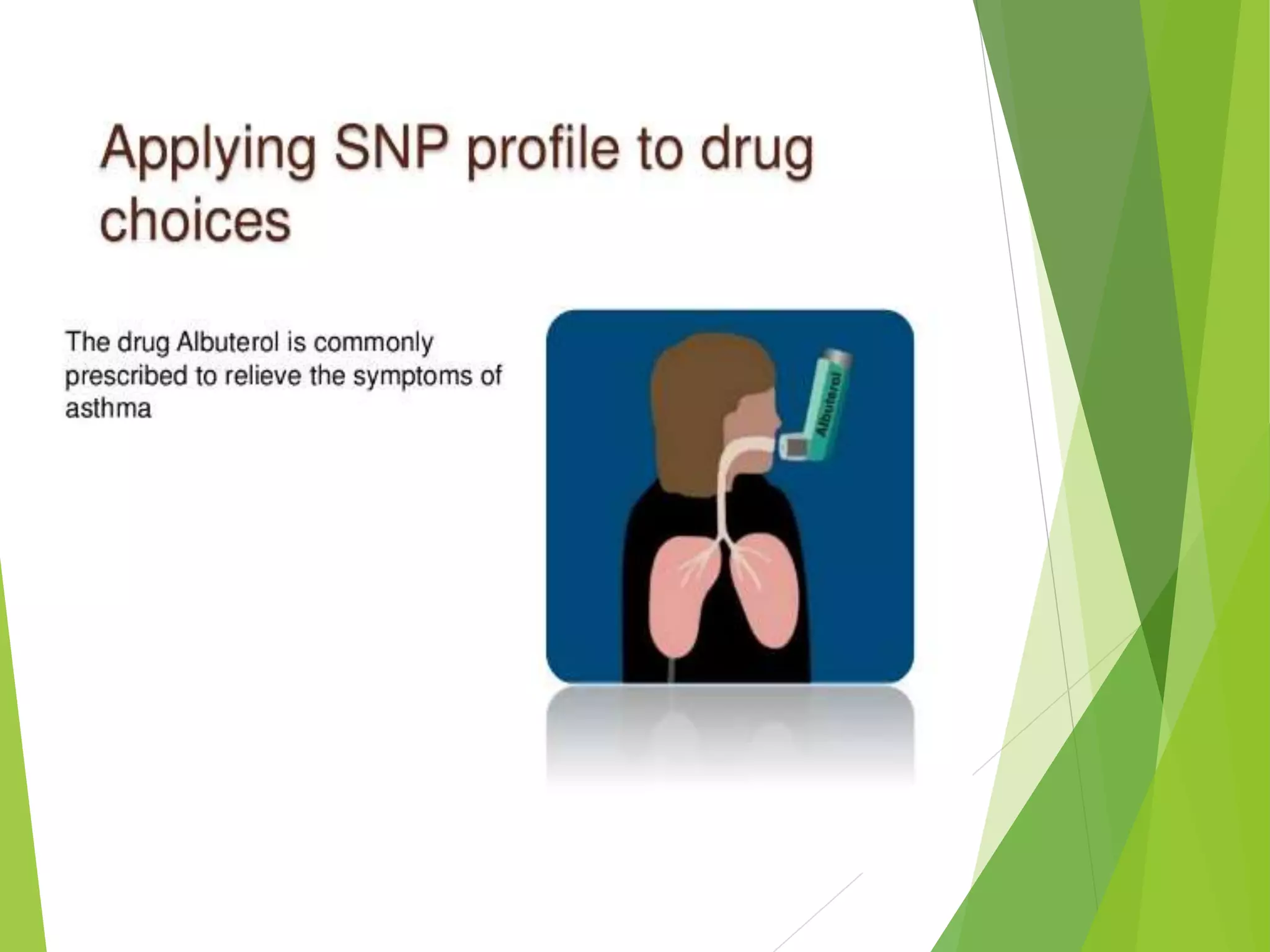 Applying SNP profile to drug choices

The drug Albuterol is commonly prescribed to relieve the symptoms of asthma

Albuterol